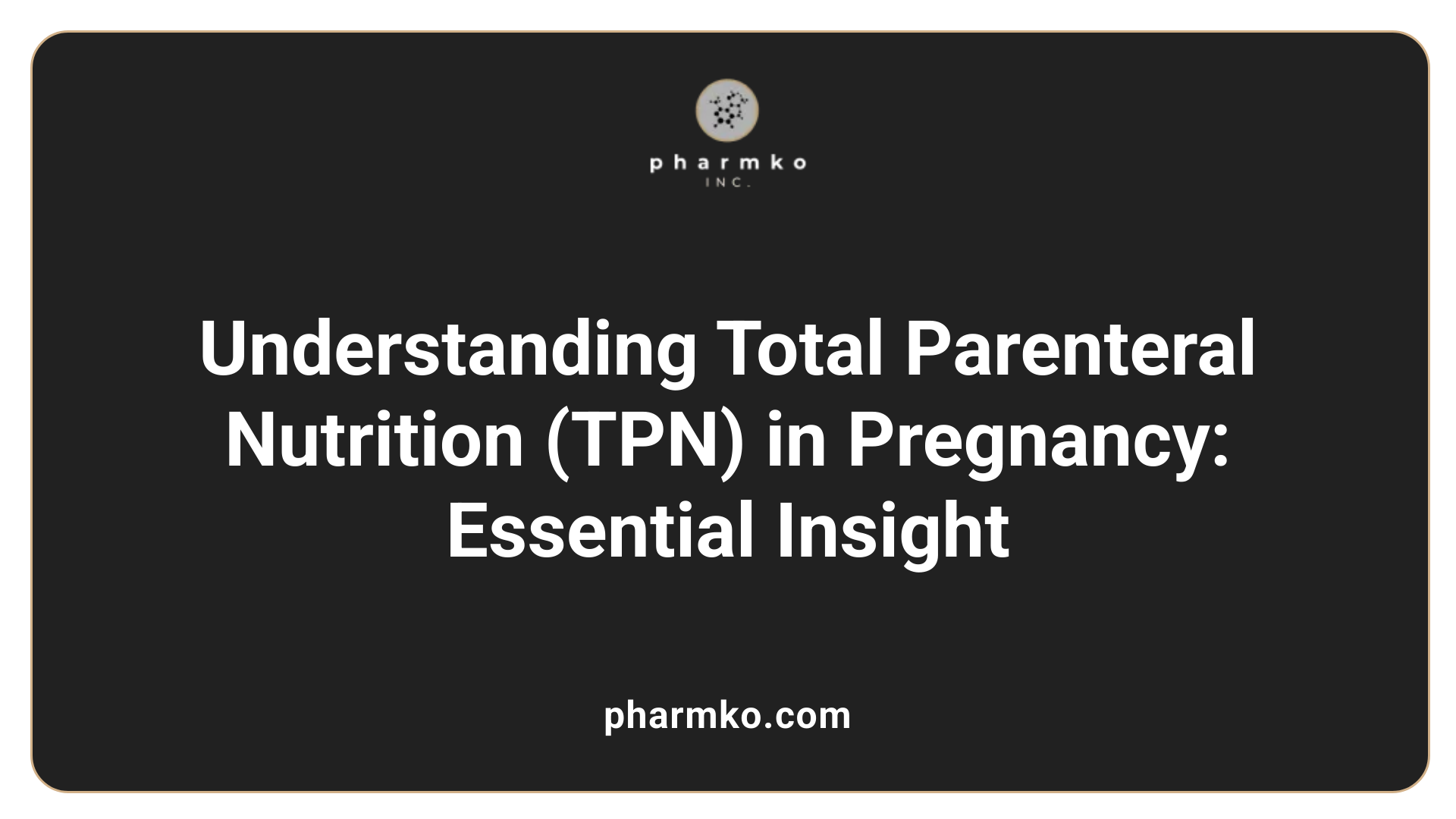 pharmko
INC.

Understanding Total Parenteral Nutrition (TPN) in Pregnancy: Essential Insight

pharmko.com